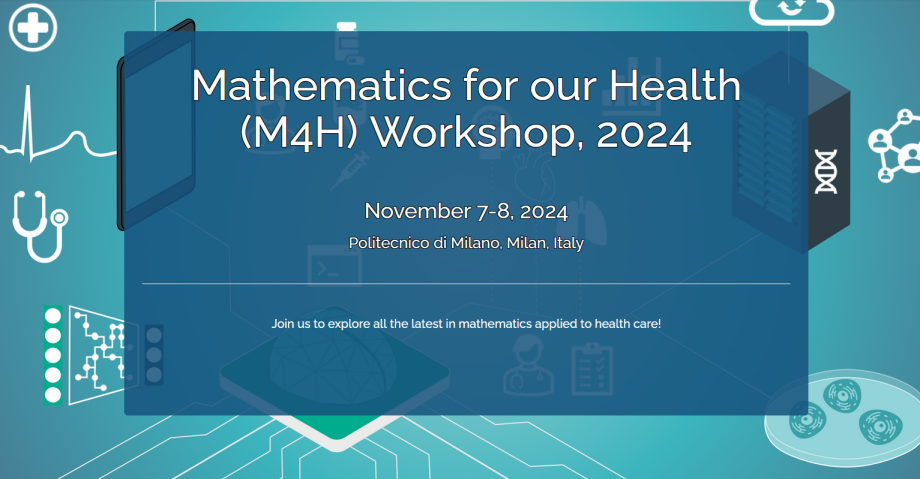 Mathematics for our Health (M4H) Workshop, 2024

November 7-8, 2024

Politecnico di Milano, Milan, Italy

Join us to explore all the latest in mathematics applied to health care!